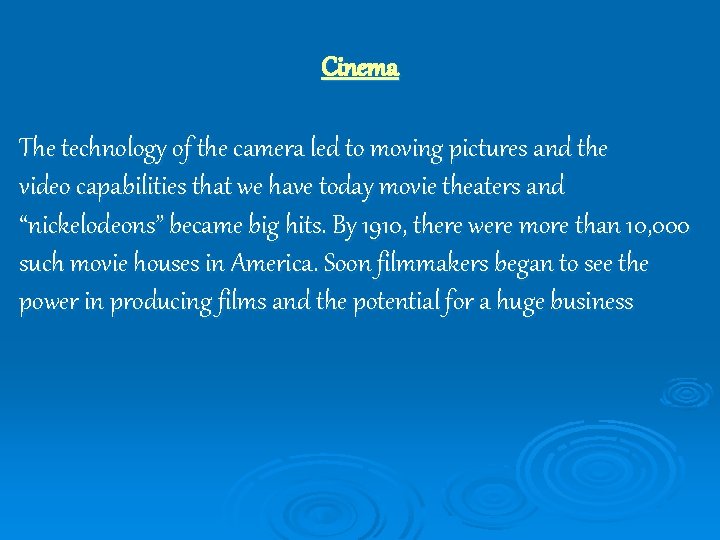 Cinema

The technology of the camera led to moving pictures and the video capabilities that we have today movie theaters and “nickelodeons” became big hits. By 1910, there were more than 10,000 such movie houses in America. Soon filmmakers began to see the power in producing films and the potential for a huge business